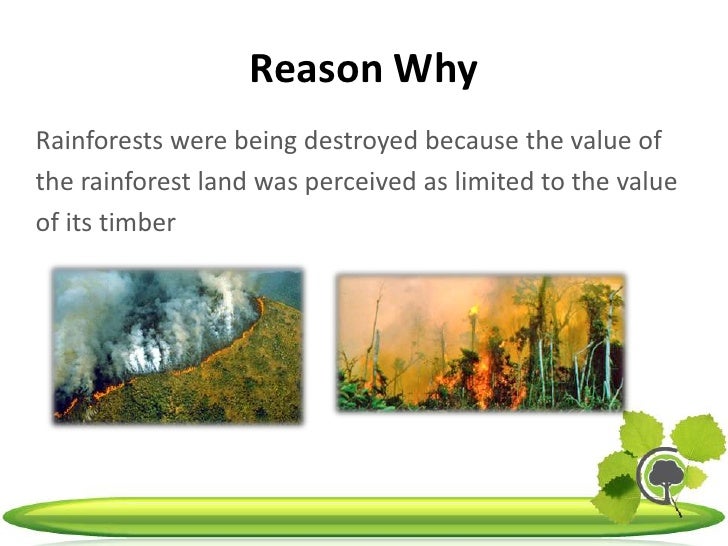 Reason Why

Rainforests were being destroyed because the value of the rainforest land was perceived as limited to the value of its timber